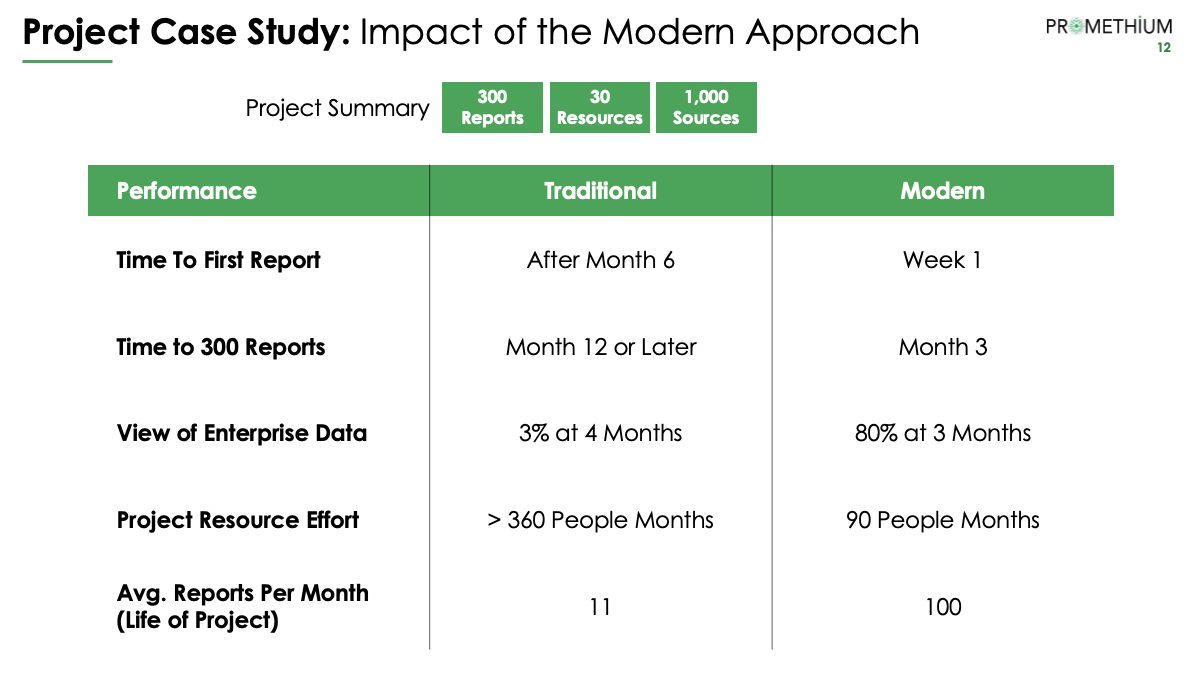 Project Case Study: Impact of the Modern Approach

PROMETHIUM

12

Project Summary

300 Reports

30 Resources

1,000 Sources

| Performance | Traditional | Modern |
|---|---|---|
| Time To First Report | After Month 6 | Week 1 |
| Time to 300 Reports | Month 12 or Later | Month 3 |
| View of Enterprise Data | 3% at 4 Months | 80% at 3 Months |
| Project Resource Effort | > 360 People Months | 90 People Months |
| Avg. Reports Per Month (Life of Project) | 11 | 100 |